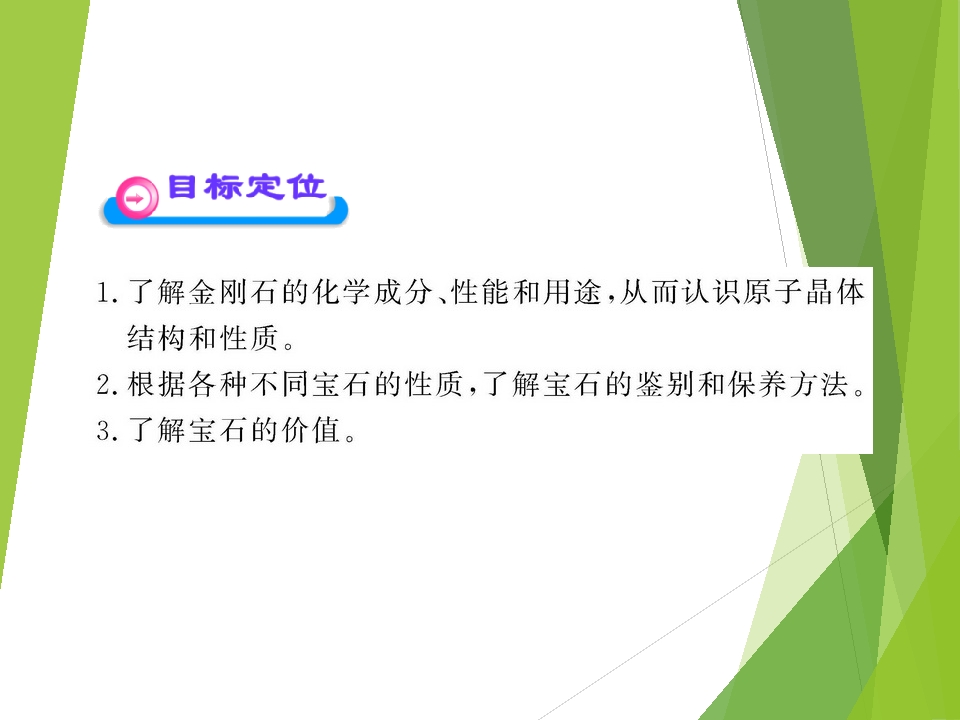 目标定位

1.了解金刚石的化学成分、性能和用途,从而认识原子晶体结构和性质。

2.根据各种不同宝石的性质,了解宝石的鉴别和保养方法。

3.了解宝石的价值。